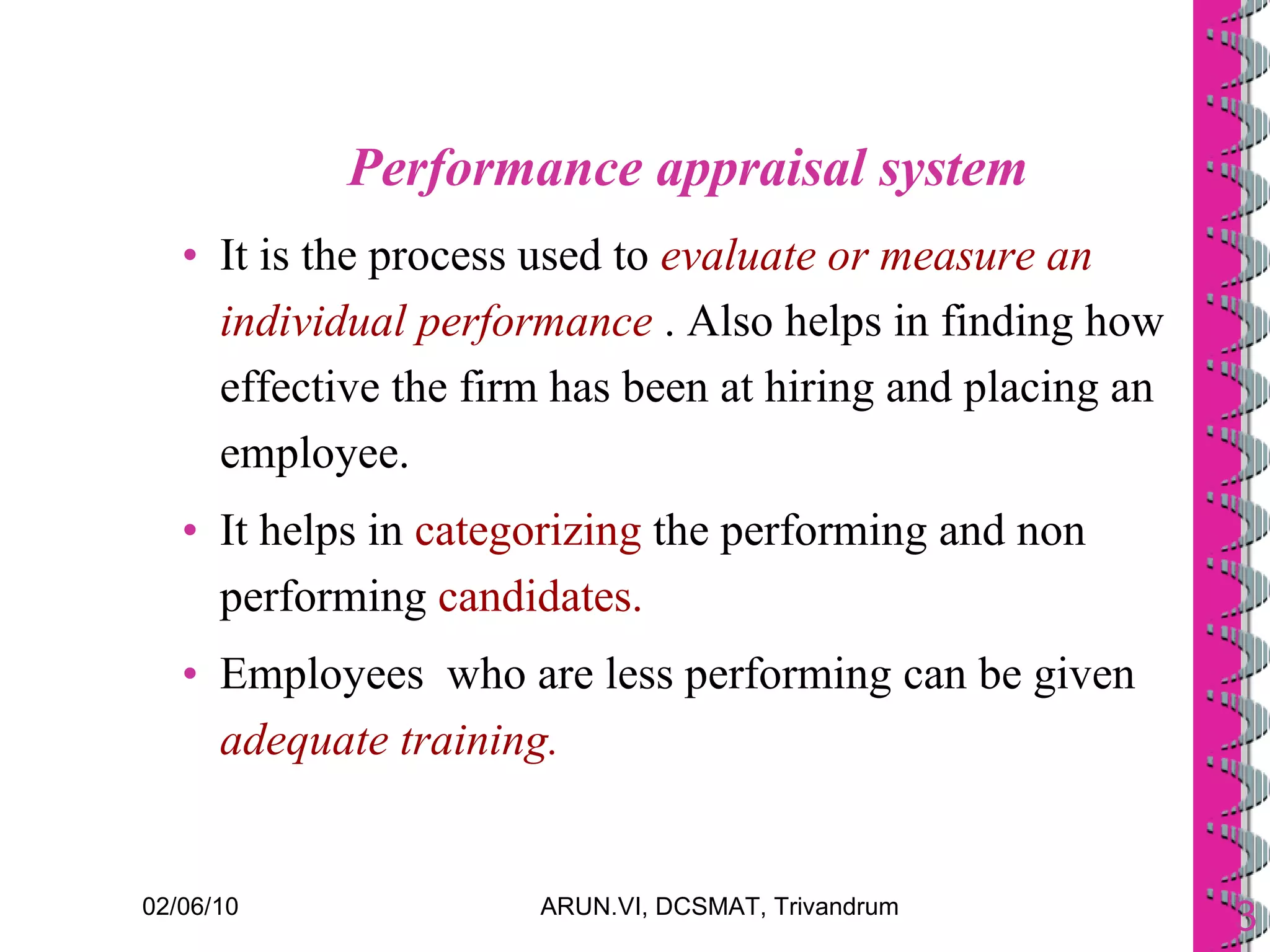 Performance appraisal system

• It is the process used to evaluate or measure an individual performance . Also helps in finding how effective the firm has been at hiring and placing an employee.

• It helps in categorizing the performing and non performing candidates.

• Employees who are less performing can be given adequate training.

02/06/10

ARUN.VI, DCSMAT, Trivandrum

3